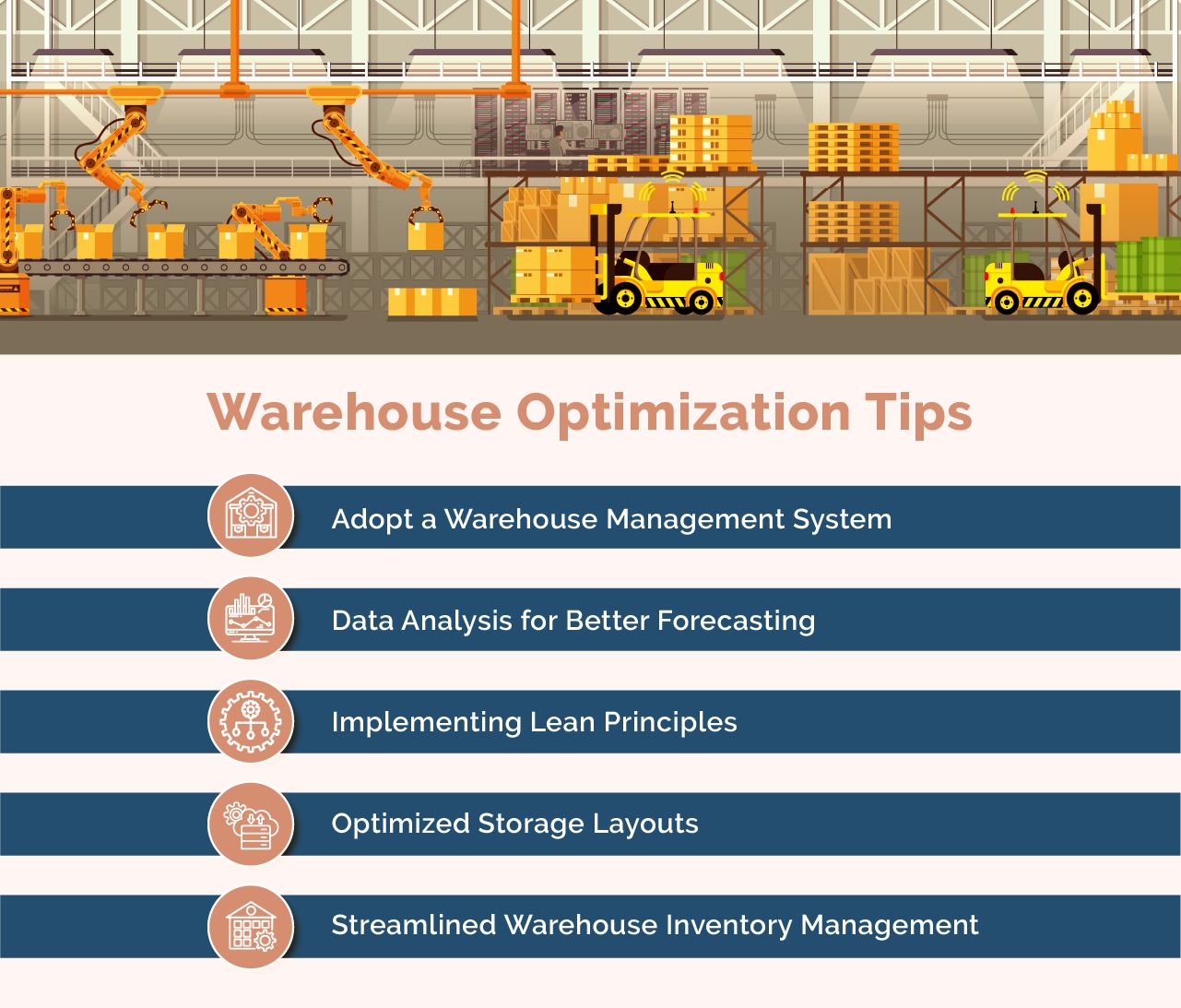 Warehouse Optimization Tips

Adopt a Warehouse Management System

Data Analysis for Better Forecasting

Implementing Lean Principles

Optimized Storage Layouts

Streamlined Warehouse Inventory Management